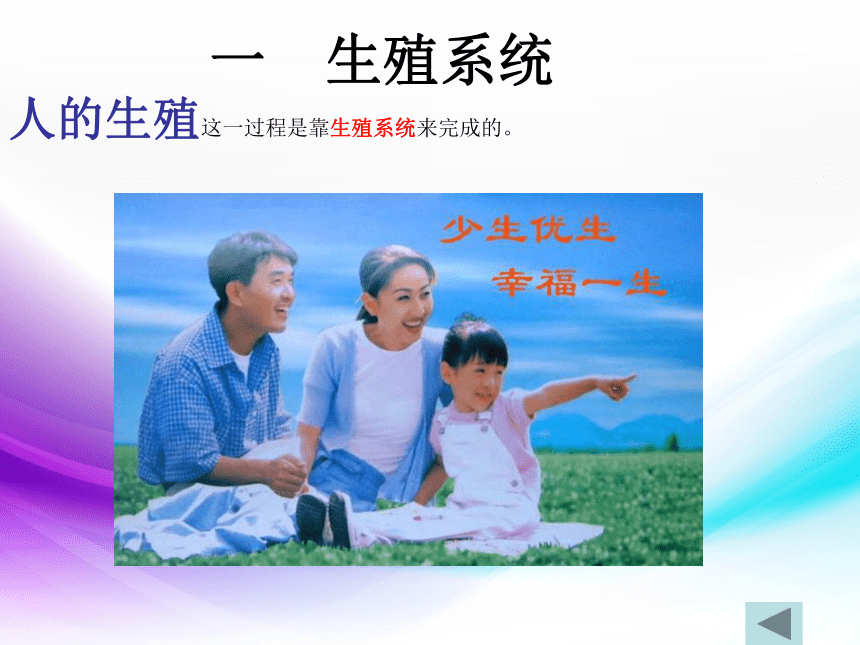 一　生殖系统

人的生殖这一过程是靠生殖系统来完成的。

少生优生
幸福一生